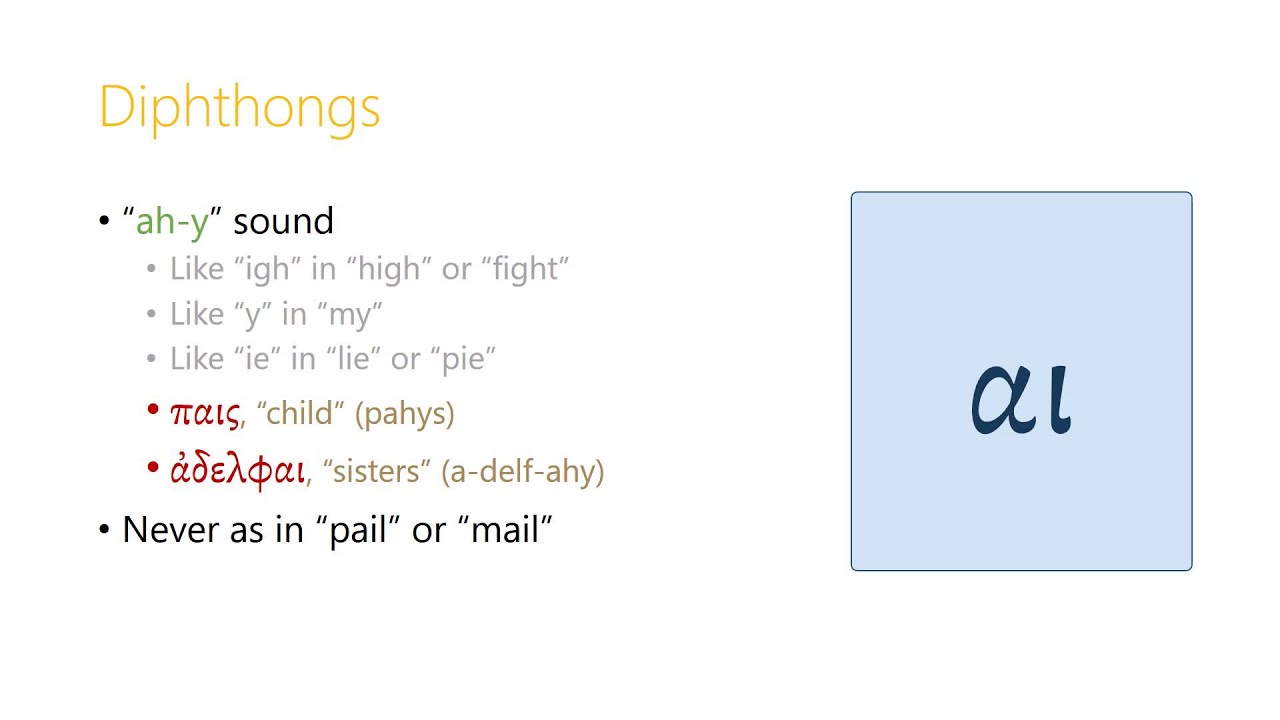 Diphthongs

• “ah-y” sound
  • Like “igh” in “high” or “fight”
  • Like “y” in “my”
  • Like “ie” in “lie” or “pie”
  • παις, “child” (pahys)
  • ἀδελφαι, “sisters” (a-delf-ahy)
• Never as in “pail” or “mail”

αι